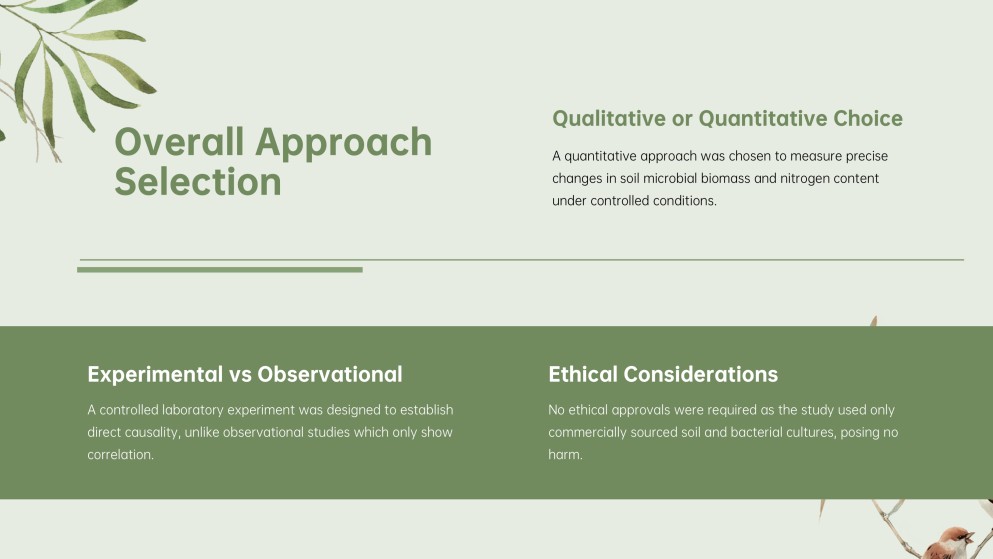 Overall Approach Selection

Qualitative or Quantitative Choice

A quantitative approach was chosen to measure precise changes in soil microbial biomass and nitrogen content under controlled conditions.

Experimental vs Observational

A controlled laboratory experiment was designed to establish direct causality, unlike observational studies which only show correlation.

Ethical Considerations

No ethical approvals were required as the study used only commercially sourced soil and bacterial cultures, posing no harm.